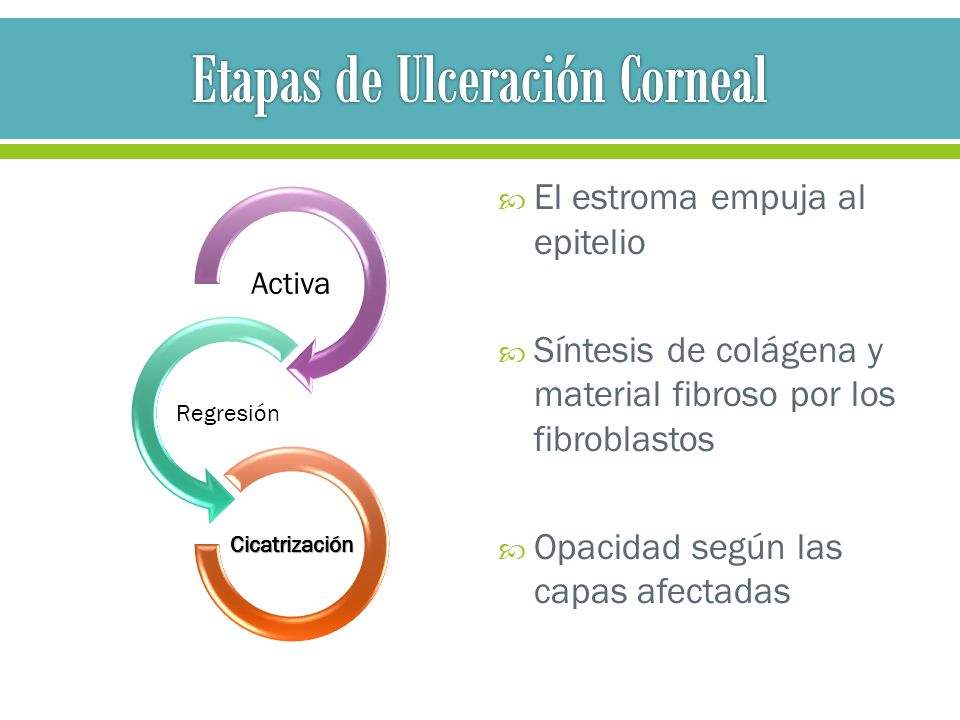 Etapas de Ulceración Corneal

Activa

Regresión

Cicatrización

El estroma empuja al epitelio

Síntesis de colágena y material fibroso por los fibroblastos

Opacidad según las capas afectadas